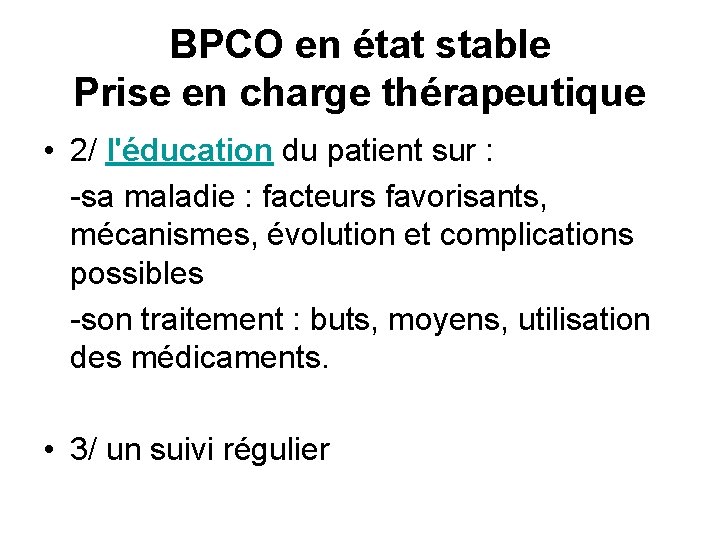 BPCO en état stable
Prise en charge thérapeutique

• 2/ l'éducation du patient sur :

-sa maladie : facteurs favorisants, mécanismes, évolution et complications possibles

-son traitement : buts, moyens, utilisation des médicaments.

• 3/ un suivi régulier